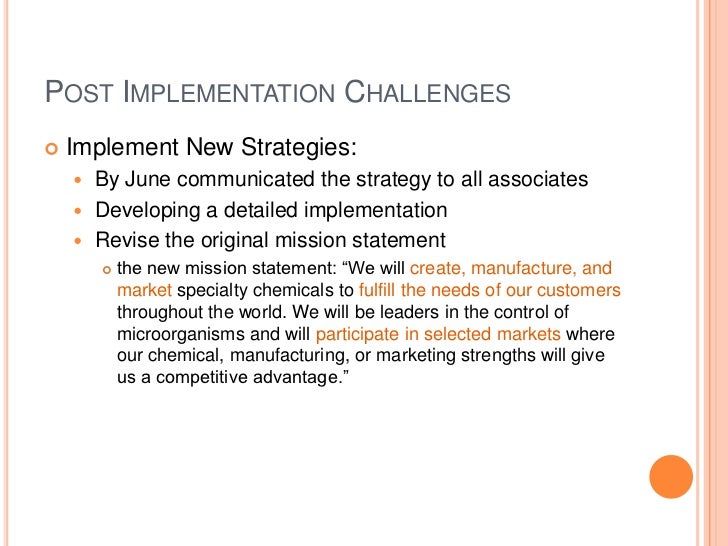 POST IMPLEMENTATION CHALLENGES

Implement New Strategies:

By June communicated the strategy to all associates

Developing a detailed implementation

Revise the original mission statement

the new mission statement: “We will create, manufacture, and market specialty chemicals to fulfill the needs of our customers throughout the world. We will be leaders in the control of microorganisms and will participate in selected markets where our chemical, manufacturing, or marketing strengths will give us a competitive advantage.”